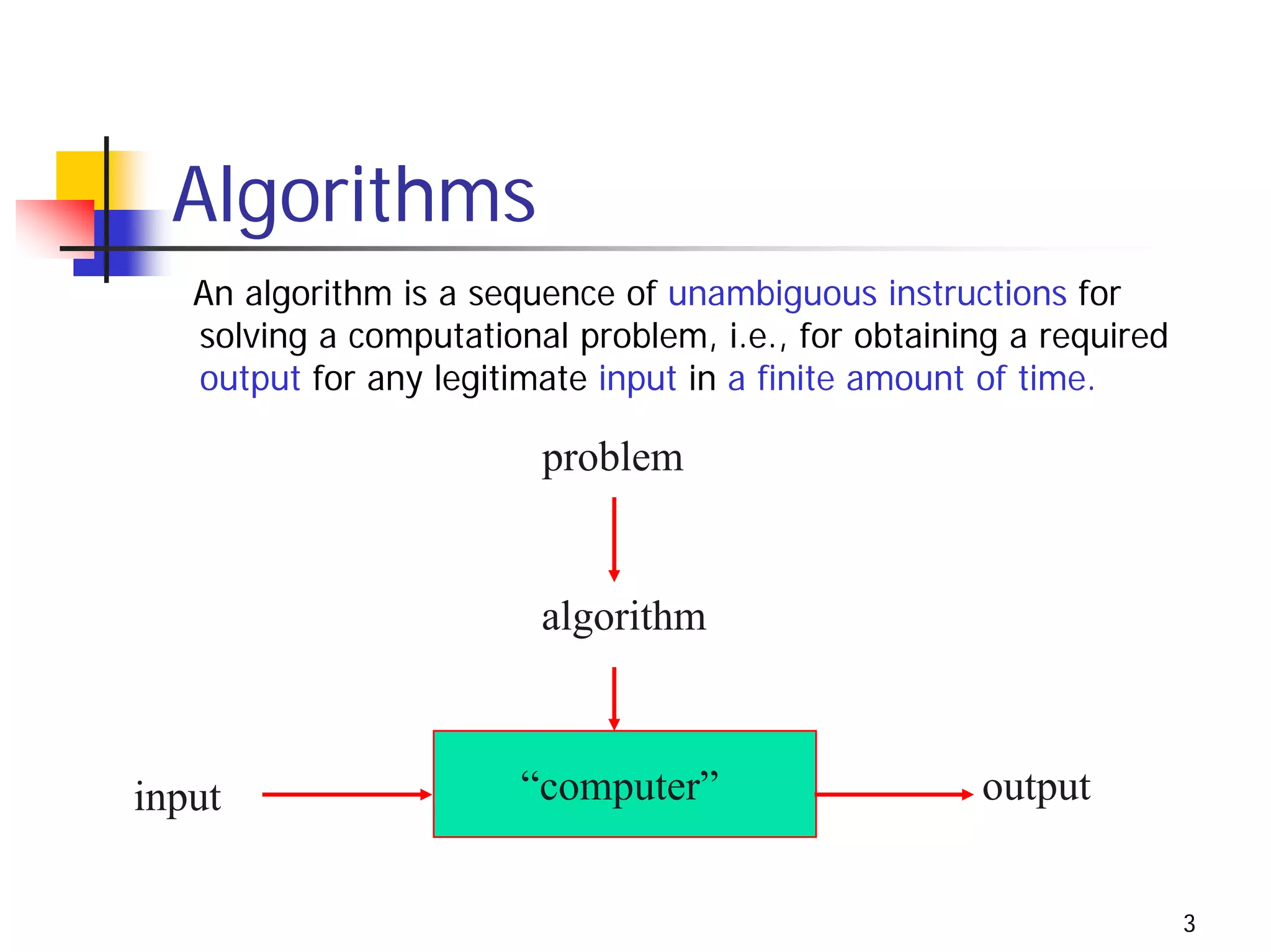 Algorithms

An algorithm is a sequence of unambiguous instructions for solving a computational problem, i.e., for obtaining a required output for any legitimate input in a finite amount of time.

problem

algorithm

input

“computer”

output

3